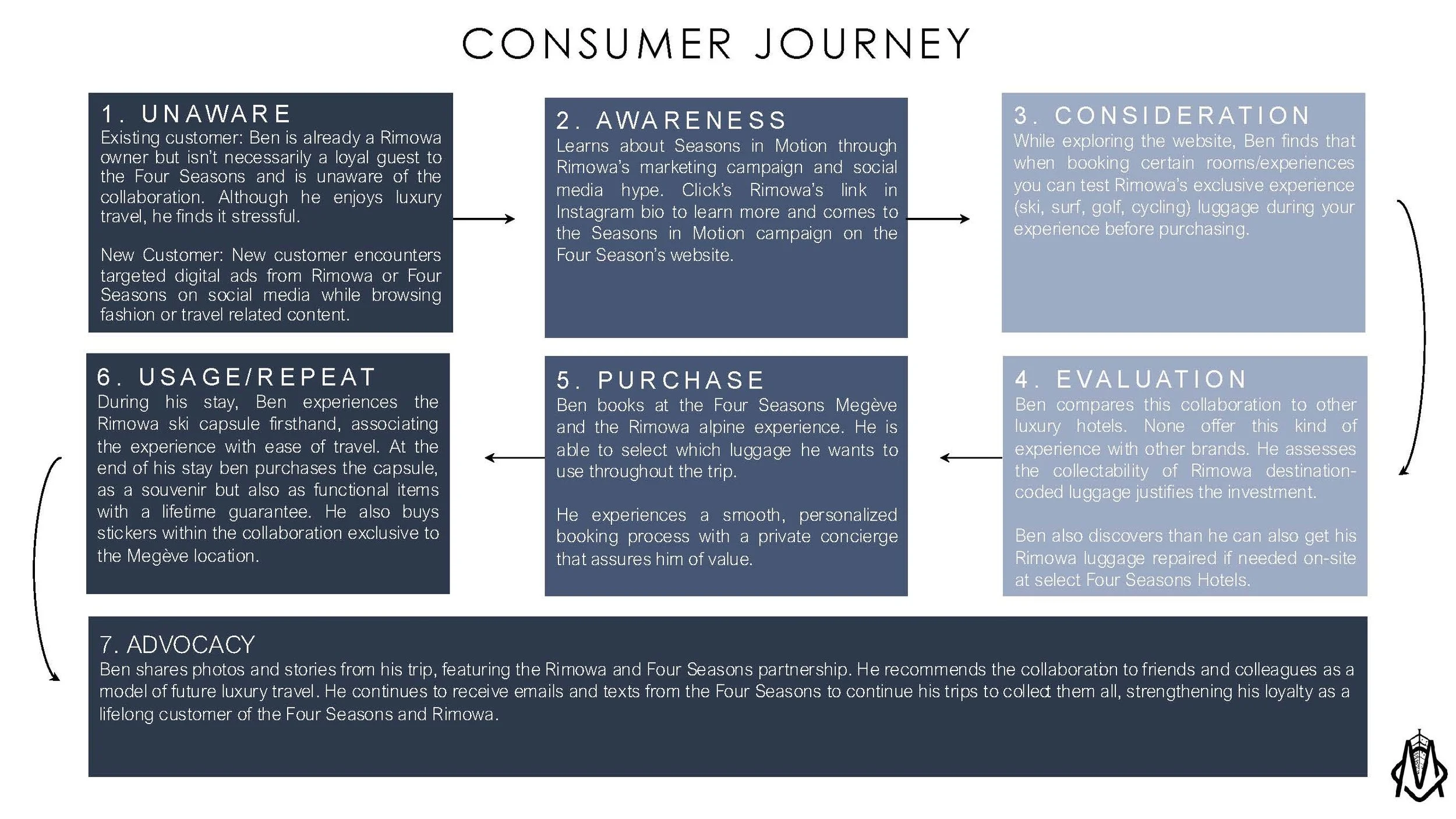 CONSUMER JOURNEY

1. UNAWARE
Existing customer: Ben is already a Rimowa owner but isn't necessarily a loyal guest to the Four Seasons and is unaware of the collaboration. Although he enjoys luxury travel, he finds it stressful.

New Customer: New customer encounters targeted digital ads from Rimowa or Four Seasons on social media while browsing fashion or travel related content.

2. AWARENESS
Learns about Seasons in Motion through Rimowa's marketing campaign and social media hype. Click's Rimowa's link in Instagram bio to learn more and comes to the Seasons in Motion campaign on the Four Season's website.

3. CONSIDERATION
While exploring the website, Ben finds that when booking certain rooms/experiences you can test Rimowa's exclusive experience (ski, surf, golf, cycling) luggage during your experience before purchasing.

4. EVALUATION
Ben compares this collaboration to other luxury hotels. None offer this kind of experience with other brands. He assesses the collectability of Rimowa destination-coded luggage justifies the investment.

Ben also discovers than he can also get his Rimowa luggage repaired if needed on-site at select Four Seasons Hotels.

5. PURCHASE
Ben books at the Four Seasons Megève and the Rimowa alpine experience. He is able to select which luggage he wants to use throughout the trip.

He experiences a smooth, personalized booking process with a private concierge that assures him of value.

6. USAGE/REPEAT
During his stay, Ben experiences the Rimowa ski capsule firsthand, associating the experience with ease of travel. At the end of his stay ben purchases the capsule, as a souvenir but also as functional items with a lifetime guarantee. He also buys stickers within the collaboration exclusive to the Megève location.

7. ADVOCACY
Ben shares photos and stories from his trip, featuring the Rimowa and Four Seasons partnership. He recommends the collaboration to friends and colleagues as a model of future luxury travel. He continues to receive emails and texts from the Four Seasons to continue his trips to collect them all, strengthening his loyalty as a lifelong customer of the Four Seasons and Rimowa.